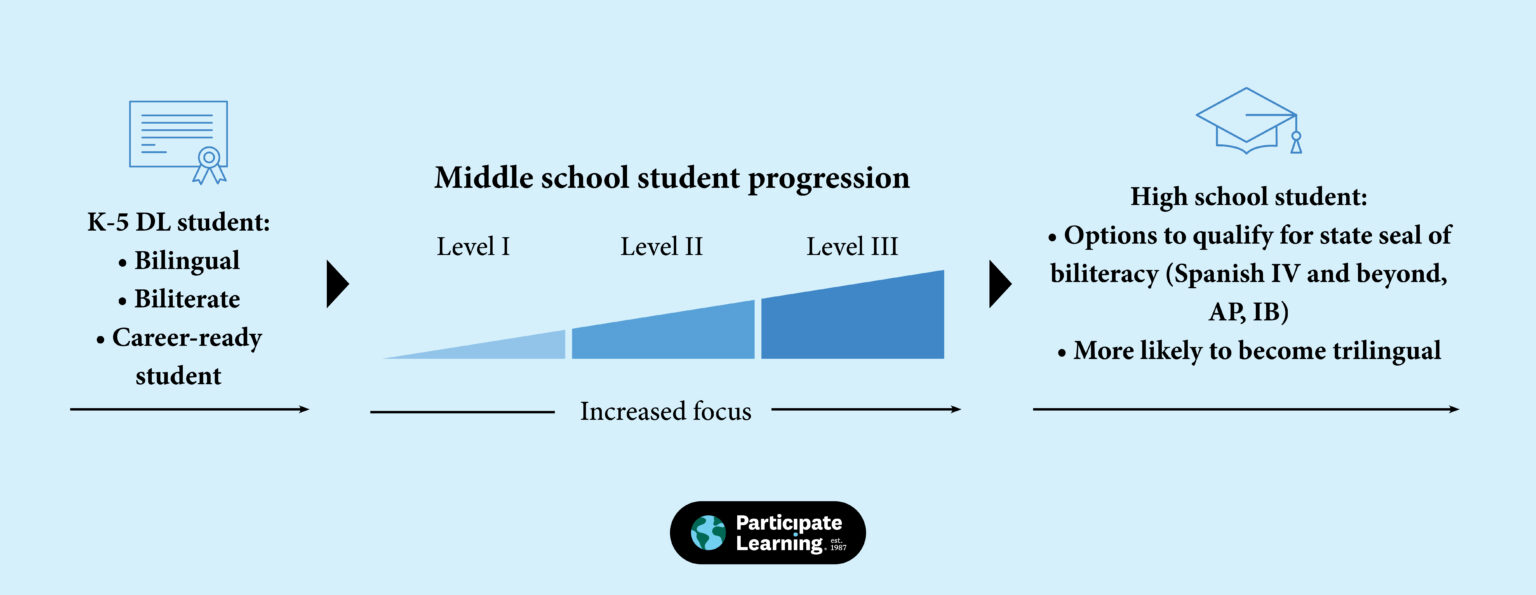 K-5 DL student:
• Bilingual
• Biliterate
• Career-ready student

Middle school student progression

Level I
Level II
Level III

Increased focus

High school student:
• Options to qualify for state seal of biliteracy (Spanish IV and beyond, AP, IB)
• More likely to become trilingual

Participate Learning est. 1987